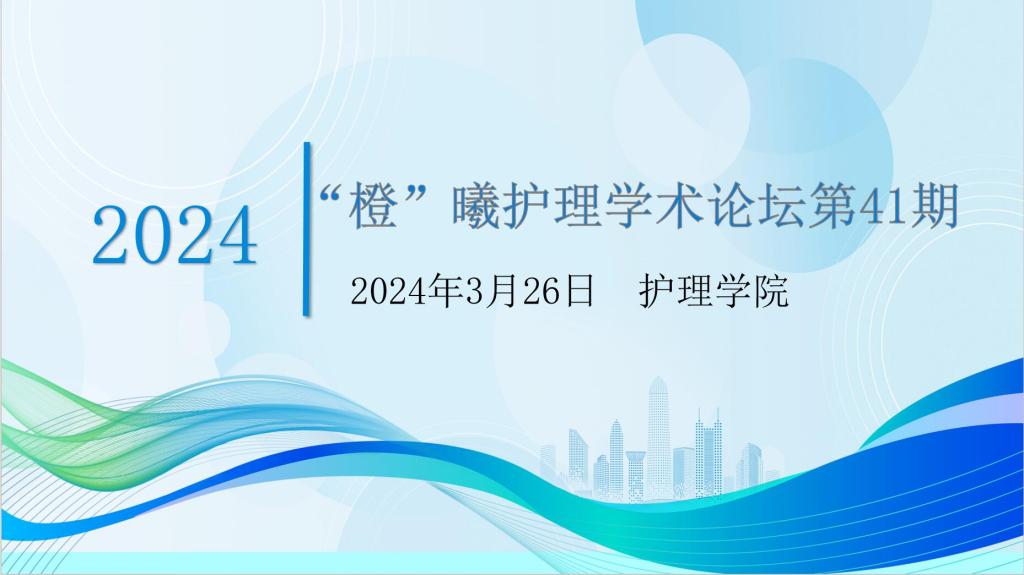 2024

“橙”曦护理学术论坛第41期

2024年3月26日 护理学院